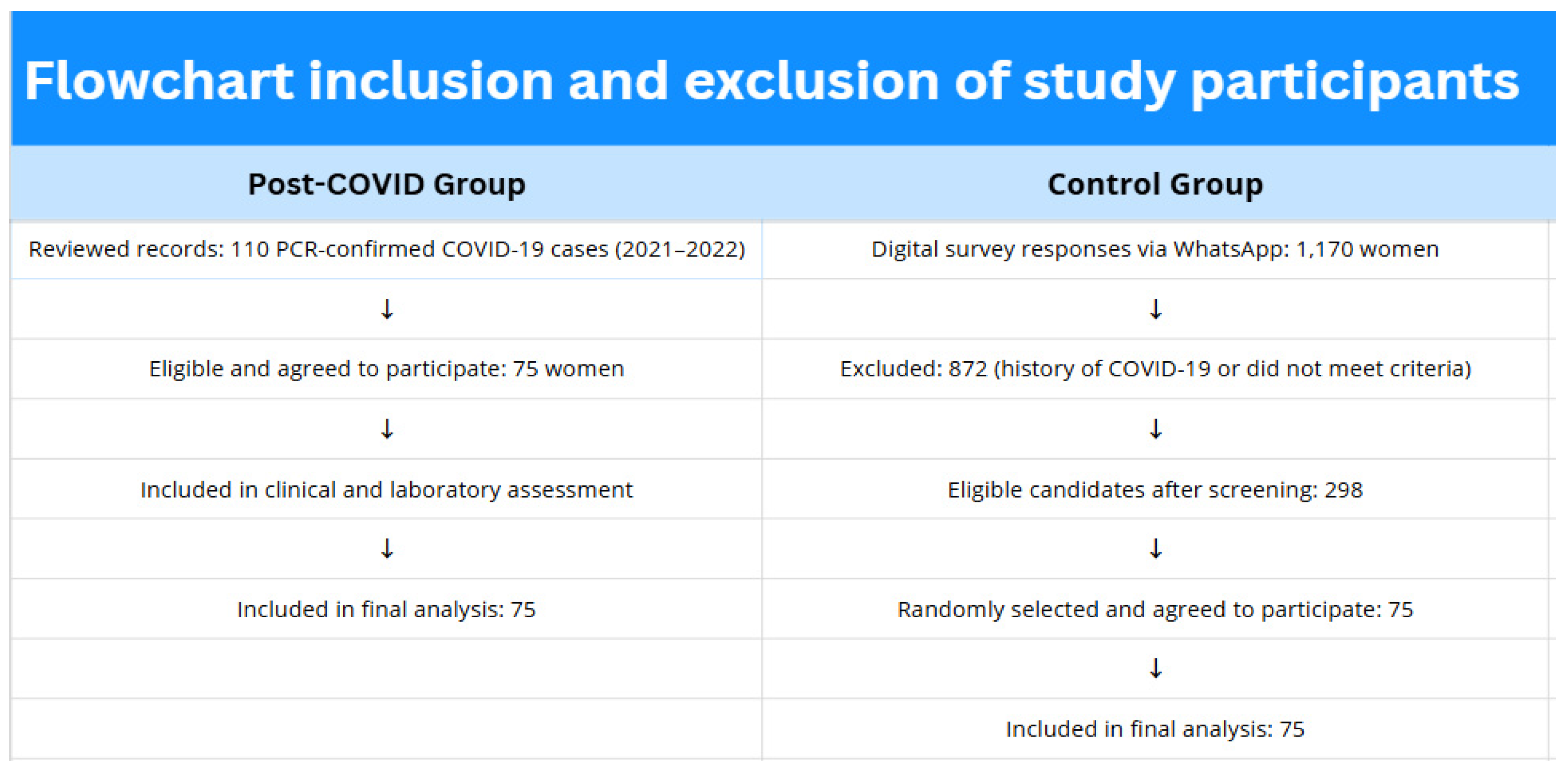 Flowchart inclusion and exclusion of study participants

| Post-COVID Group | Control Group |
|---|---|
| Reviewed records: 110 PCR-confirmed COVID-19 cases (2021–2022) | Digital survey responses via WhatsApp: 1,170 women |
| ↓ | ↓ |
| Eligible and agreed to participate: 75 women | Excluded: 872 (history of COVID-19 or did not meet criteria) |
| ↓ | ↓ |
| Included in clinical and laboratory assessment | Eligible candidates after screening: 298 |
| ↓ | ↓ |
| Included in final analysis: 75 | Randomly selected and agreed to participate: 75 |
| | ↓ |
| | Included in final analysis: 75 |